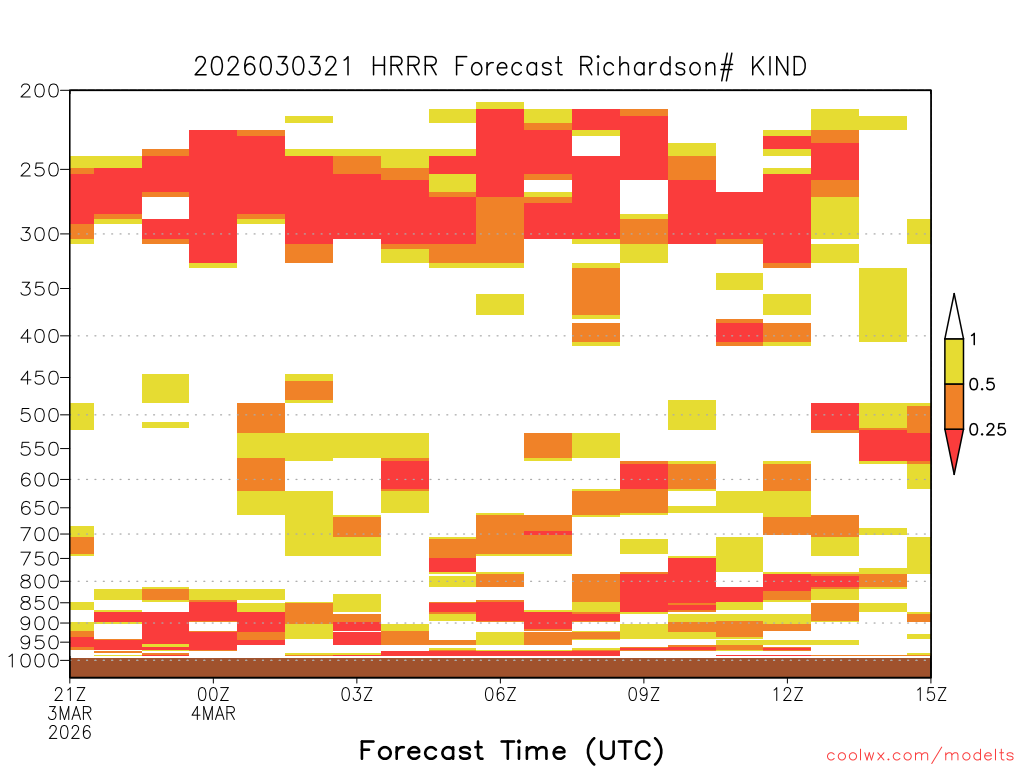 2026030321 HRRR Forecast Richardson# KIND

200
250
300
350
400
450
500
550
600
650
700
750
800
850
900
950
1000

1
0.5
0.25

21Z
3MAR
2026
00Z
4MAR
03Z
06Z
09Z
12Z
15Z

Forecast Time (UTC)

coolwx.com/modelts